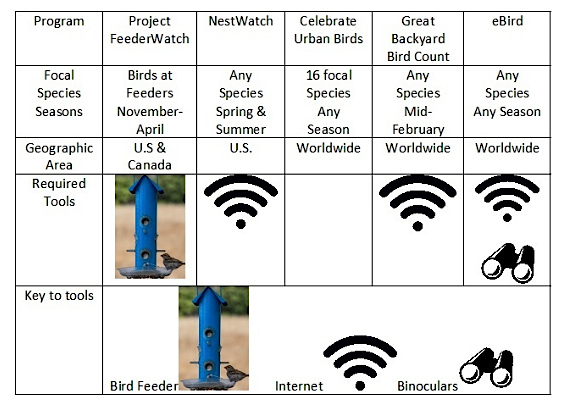 | Program | Project FeederWatch | NestWatch | Celebrate Urban Birds | Great Backyard Bird Count | eBird |
|---|---|---|---|---|---|
| Focal Species Seasons | Birds at Feeders November-April | Any Species Spring & Summer | 16 focal Species Any Season | Any Species Mid-February | Any Species Any Season |
| Geographic Area | U.S & Canada | U.S. | Worldwide | Worldwide | Worldwide |
| Required Tools | | | | | |
| Key to tools | Bird Feeder Internet Binoculars | | | | |